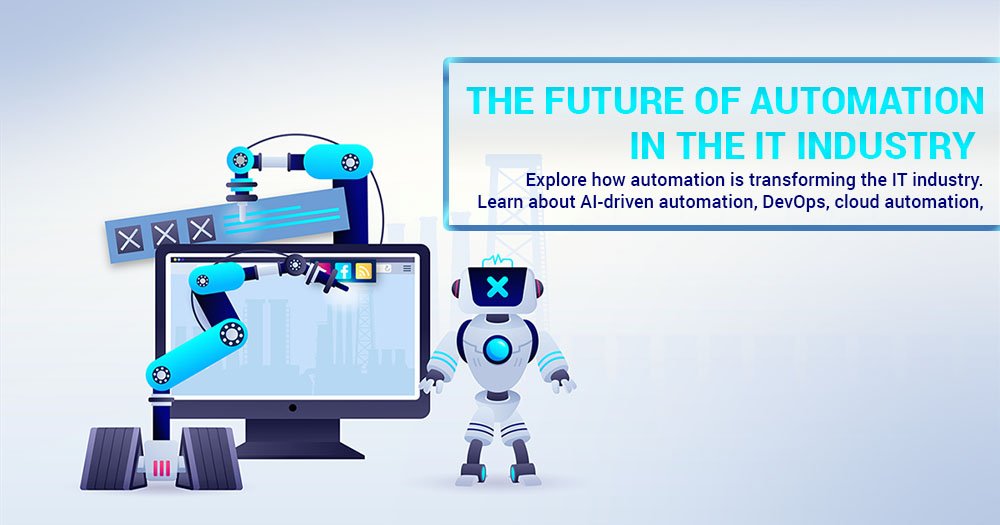 THE FUTURE OF AUTOMATION IN THE IT INDUSTRY

Explore how automation is transforming the IT industry. Learn about AI-driven automation, DevOps, cloud automation,